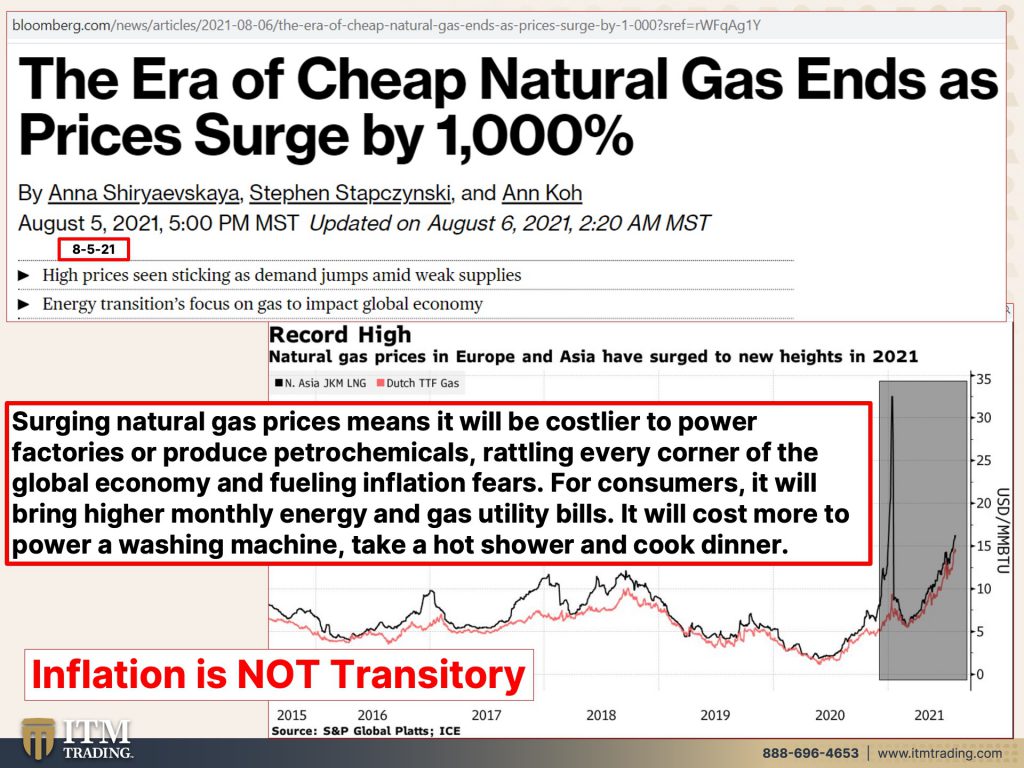 bloomberg.com/news/articles/2021-08-06/the-era-of-cheap-natural-gas-ends-as-prices-surge-by-1-000?sref=rWFqAg1Y

The Era of Cheap Natural Gas Ends as Prices Surge by 1,000%

By Anna Shiryaevskaya, Stephen Stapczynski, and Ann Koh
August 5, 2021, 5:00 PM MST Updated on August 6, 2021, 2:20 AM MST

8-5-21

► High prices seen sticking as demand jumps amid weak supplies
► Energy transition's focus on gas to impact global economy

Record High
Natural gas prices in Europe and Asia have surged to new heights in 2021

N. Asia JKM LNG    Dutch TTF Gas

Surging natural gas prices means it will be costlier to power factories or produce petrochemicals, rattling every corner of the global economy and fueling inflation fears. For consumers, it will bring higher monthly energy and gas utility bills. It will cost more to power a washing machine, take a hot shower and cook dinner.

35
30
25
20
15
10
5
0
USD/MMBTU

Inflation is NOT Transitory

2015 2016 2017 2018 2019 2020 2021
Source: S&P Global Platts; ICE

ITM TRADING.

888-696-4653 | www.itmtrading.com